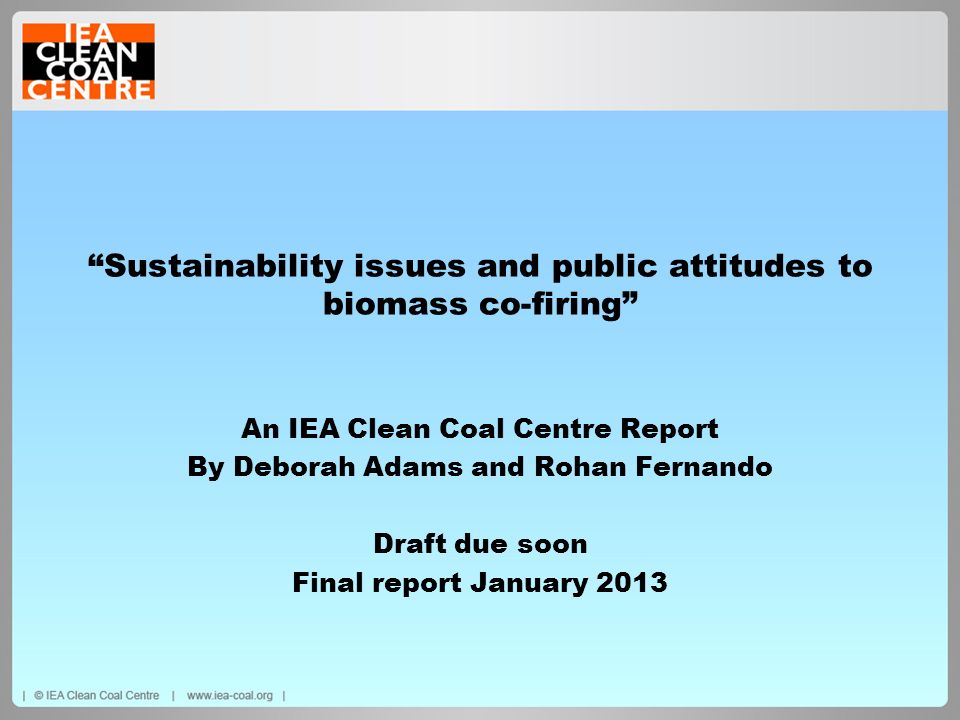 IEA
CLEAN
COAL
CENTRE

“Sustainability issues and public attitudes to biomass co-firing”

An IEA Clean Coal Centre Report
By Deborah Adams and Rohan Fernando

Draft due soon
Final report January 2013

| © IEA Clean Coal Centre | www.iea-coal.org |